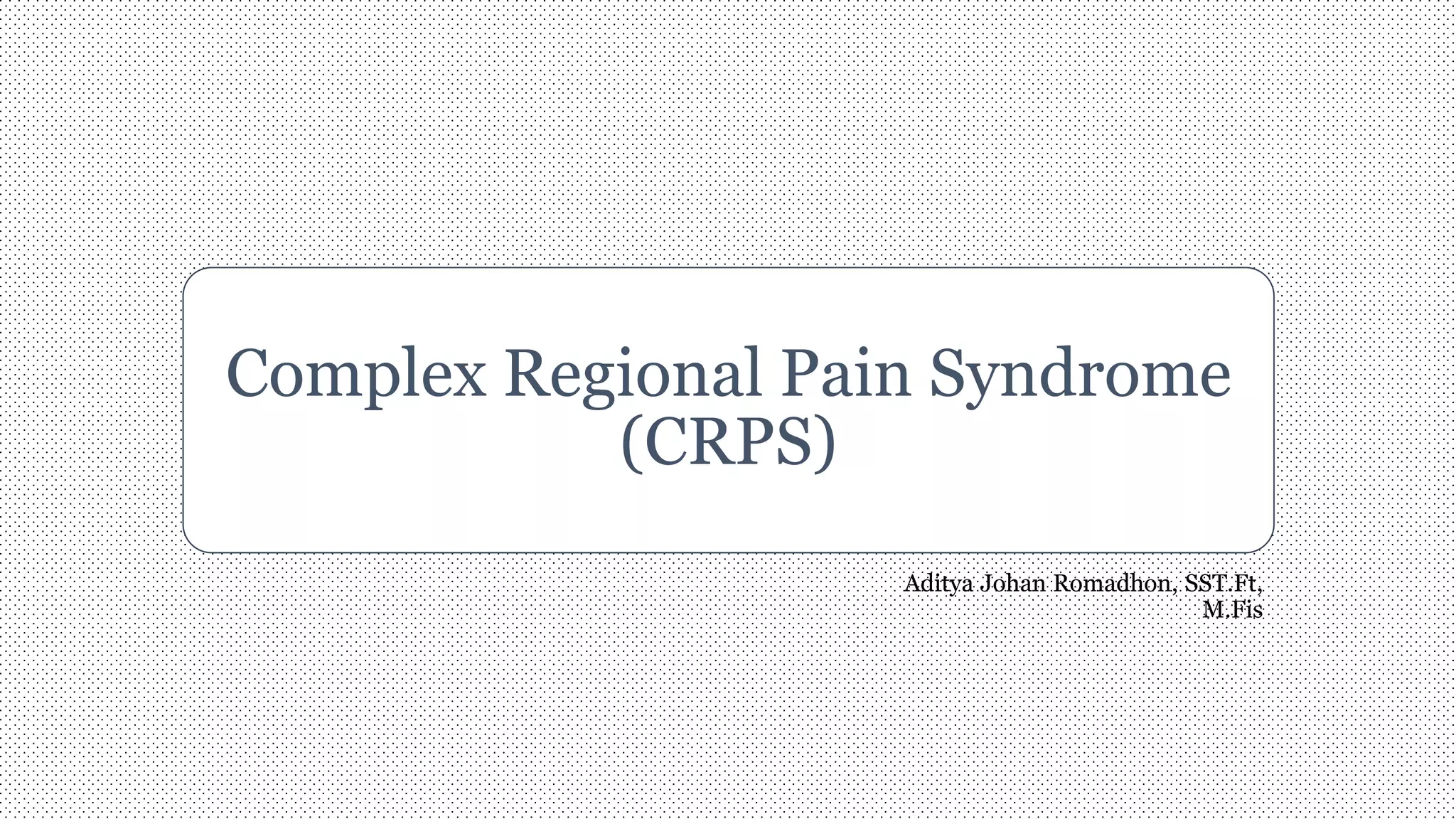 Complex Regional Pain Syndrome (CRPS)

Aditya Johan Romadhon, SST.Ft, M.Fis